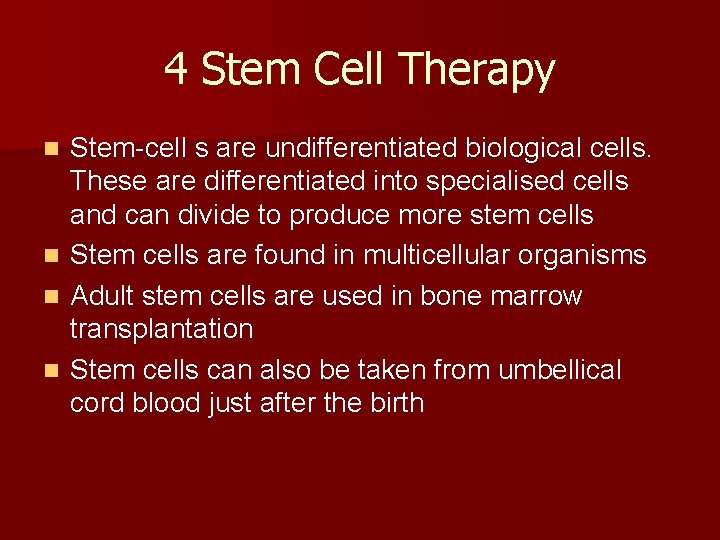 4 Stem Cell Therapy

- Stem-cell s are undifferentiated biological cells. These are differentiated into specialised cells and can divide to produce more stem cells
- Stem cells are found in multicellular organisms
- Adult stem cells are used in bone marrow transplantation
- Stem cells can also be taken from umbellical cord blood just after the birth